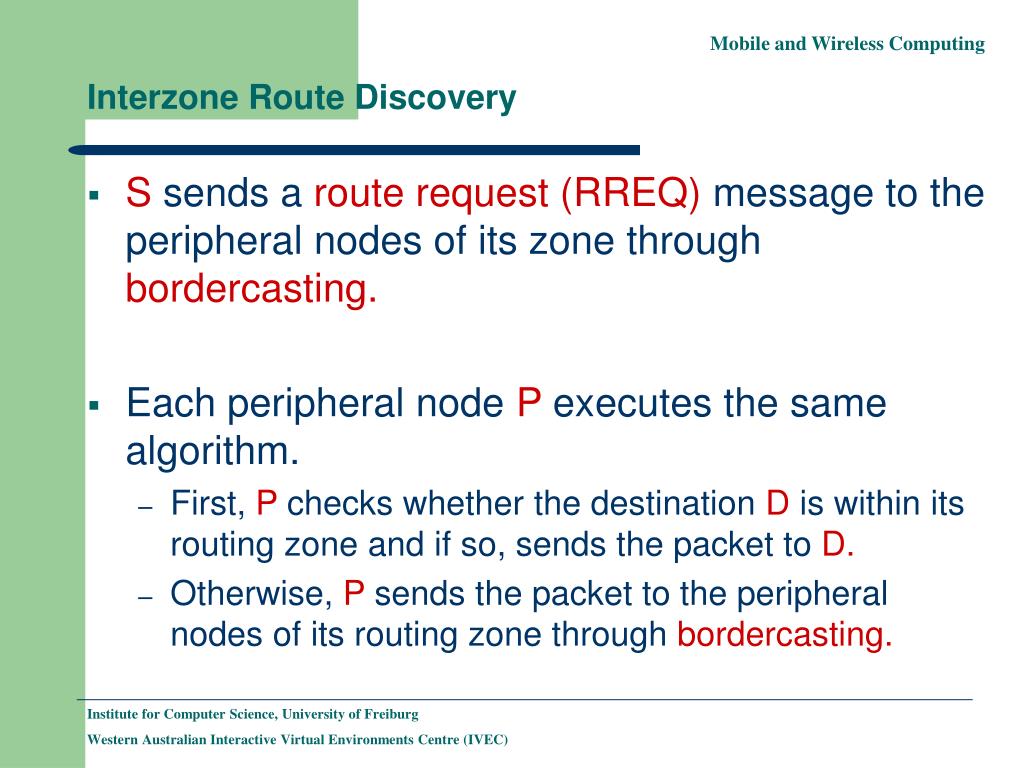 Mobile and Wireless Computing

Interzone Route Discovery

▪ S sends a route request (RREQ) message to the peripheral nodes of its zone through bordercasting.

▪ Each peripheral node P executes the same algorithm.
– First, P checks whether the destination D is within its routing zone and if so, sends the packet to D.
– Otherwise, P sends the packet to the peripheral nodes of its routing zone through bordercasting.

Institute for Computer Science, University of Freiburg
Western Australian Interactive Virtual Environments Centre (IVEC)